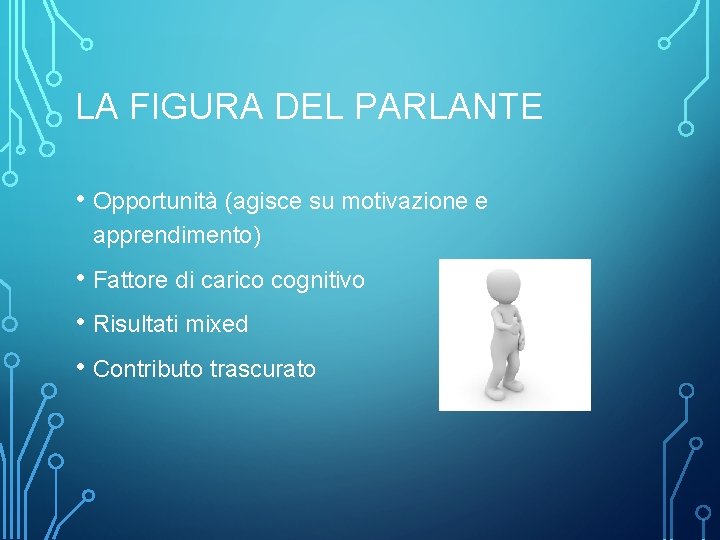 LA FIGURA DEL PARLANTE

• Opportunità (agisce su motivazione e apprendimento)

• Fattore di carico cognitivo

• Risultati mixed

• Contributo trascurato